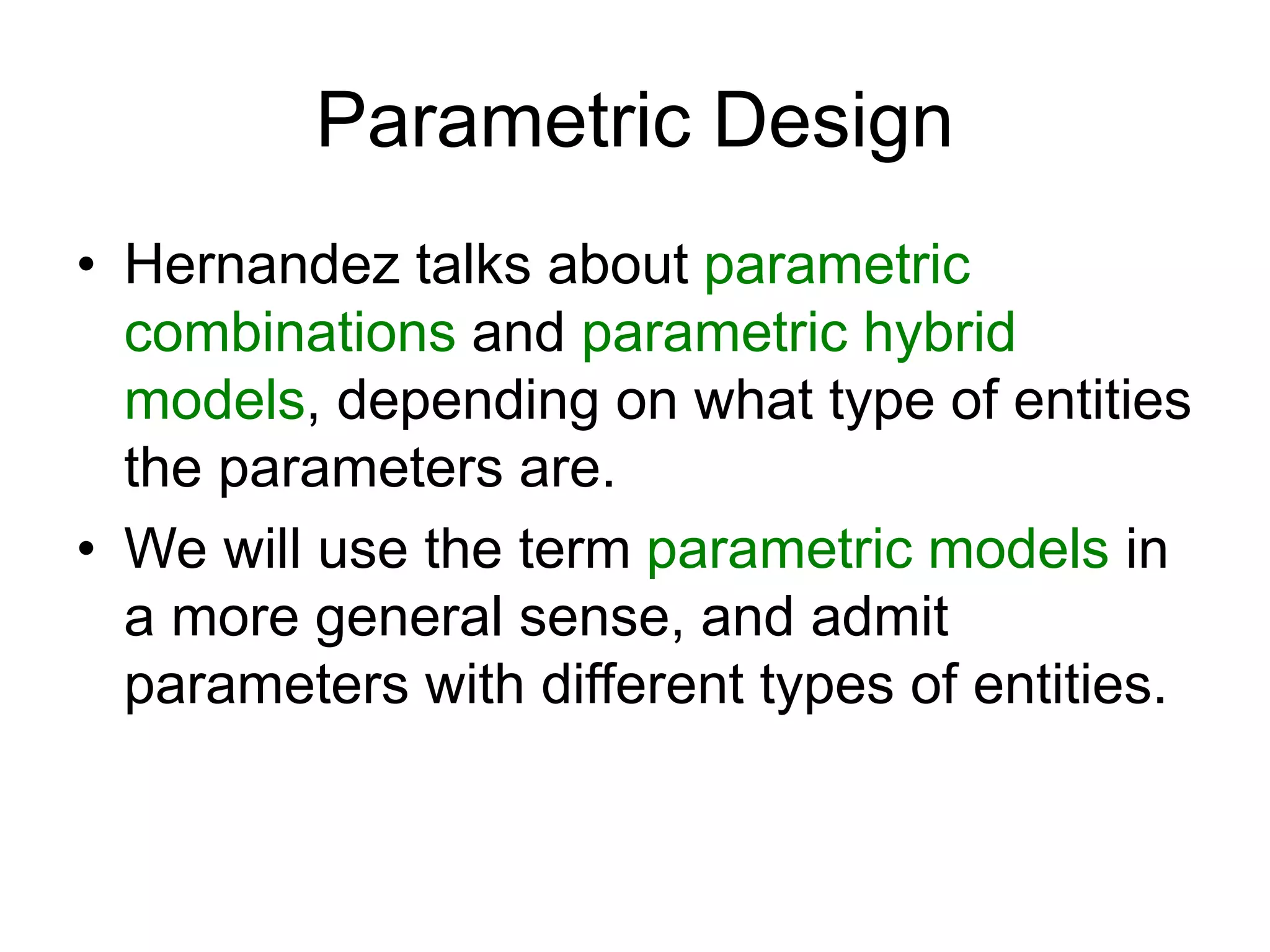 Parametric Design

• Hernandez talks about parametric combinations and parametric hybrid models, depending on what type of entities the parameters are.
• We will use the term parametric models in a more general sense, and admit parameters with different types of entities.